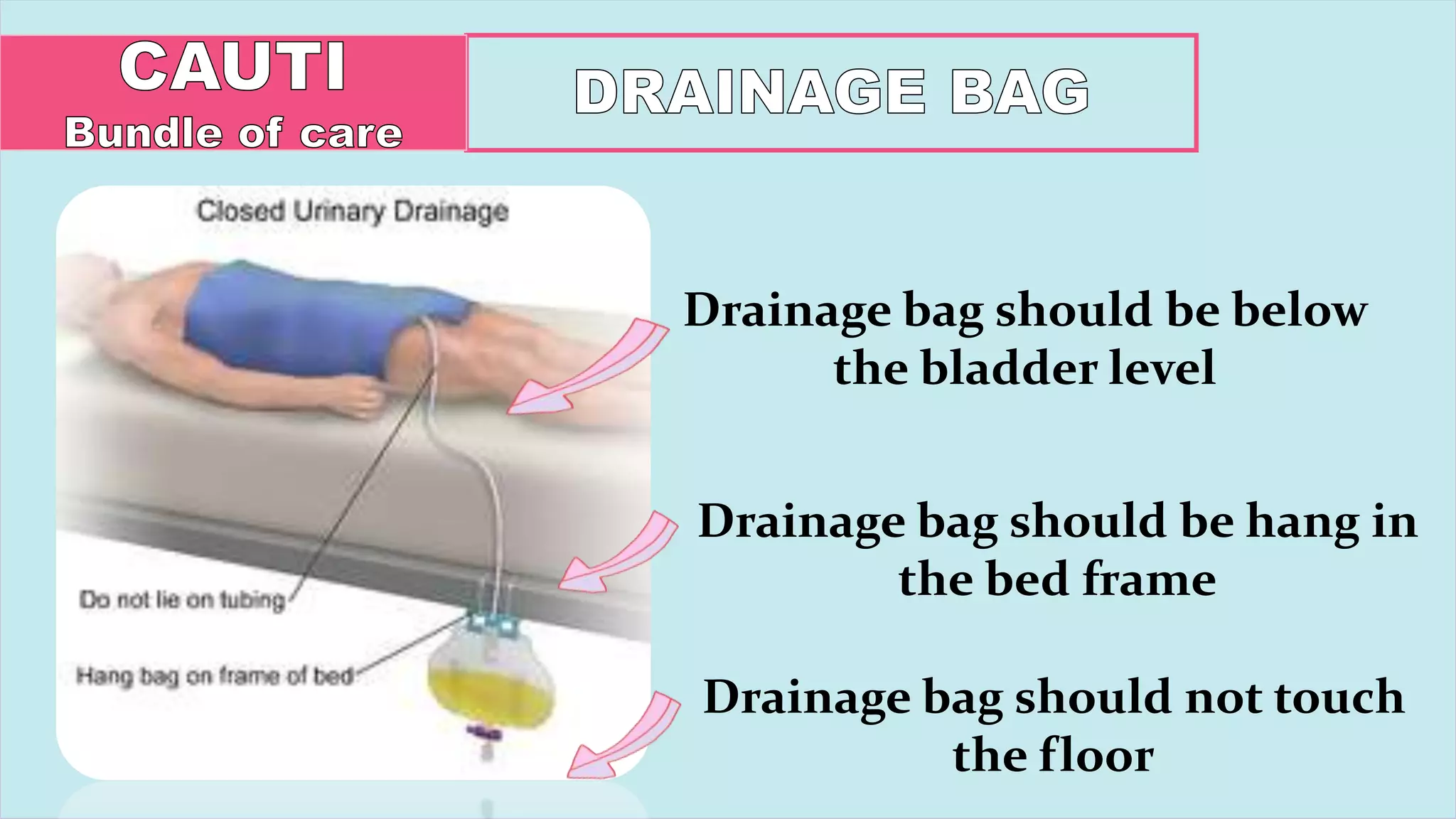 CAUTI
Bundle of care

DRAINAGE BAG

Closed Urinary Drainage

Do not lie on tubing

Hang bag on frame of bed

Drainage bag should be below the bladder level

Drainage bag should be hang in the bed frame

Drainage bag should not touch the floor